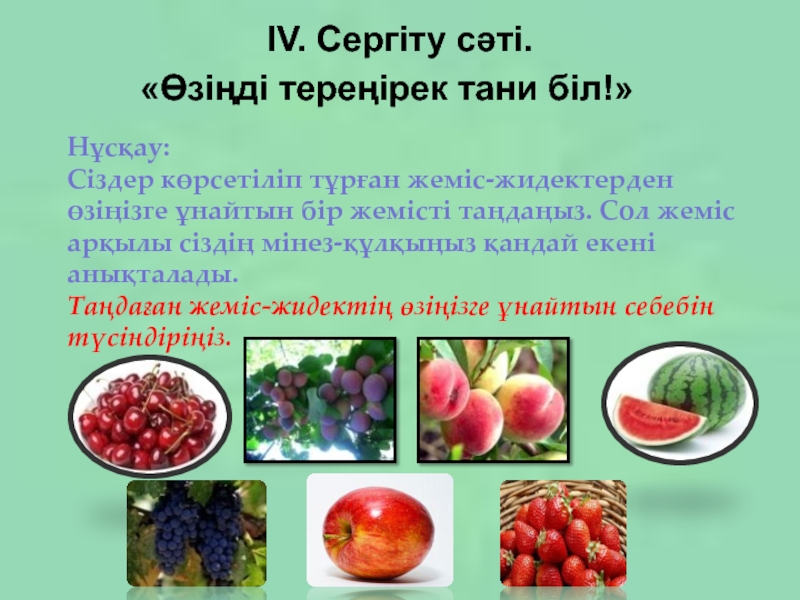 IV. Сергіту сәті.
«Өзіңді тереңірек тани біл!»

Нұсқау:
Сіздер көрсетіліп тұрған жеміс-жидектерден өзіңізге ұнайтын бір жемісті таңдаңыз. Сол жеміс арқылы сіздің мінез-құлқыңыз қандай екені анықталады.
Таңдаған жеміс-жидектің өзіңізге ұнайтын себебін түсіндіріңіз.